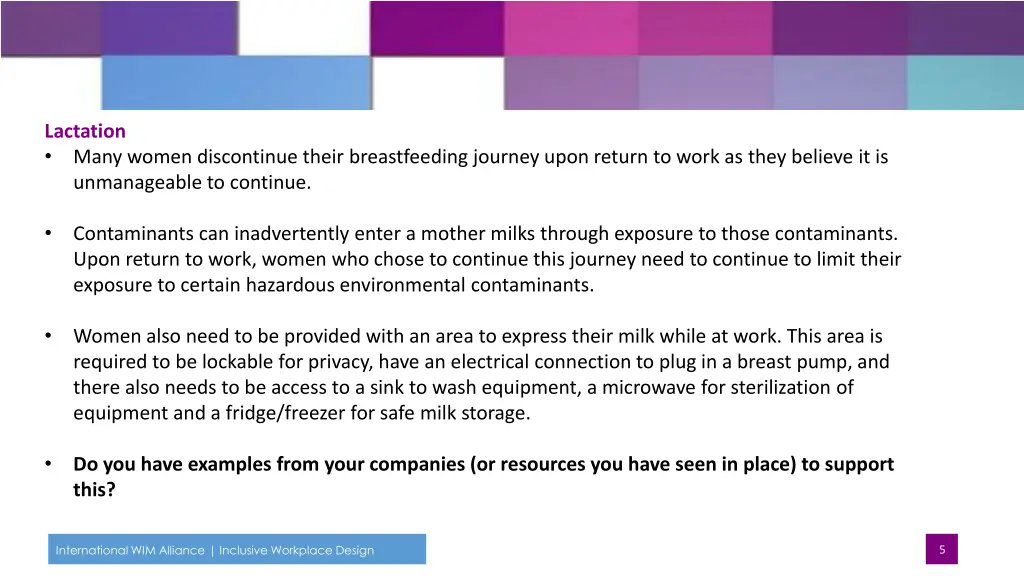 Lactation

• Many women discontinue their breastfeeding journey upon return to work as they believe it is unmanageable to continue.

• Contaminants can inadvertently enter a mother milks through exposure to those contaminants. Upon return to work, women who chose to continue this journey need to continue to limit their exposure to certain hazardous environmental contaminants.

• Women also need to be provided with an area to express their milk while at work. This area is required to be lockable for privacy, have an electrical connection to plug in a breast pump, and there also needs to be access to a sink to wash equipment, a microwave for sterilization of equipment and a fridge/freezer for safe milk storage.

• Do you have examples from your companies (or resources you have seen in place) to support this?

International WIM Alliance | Inclusive Workplace Design

5